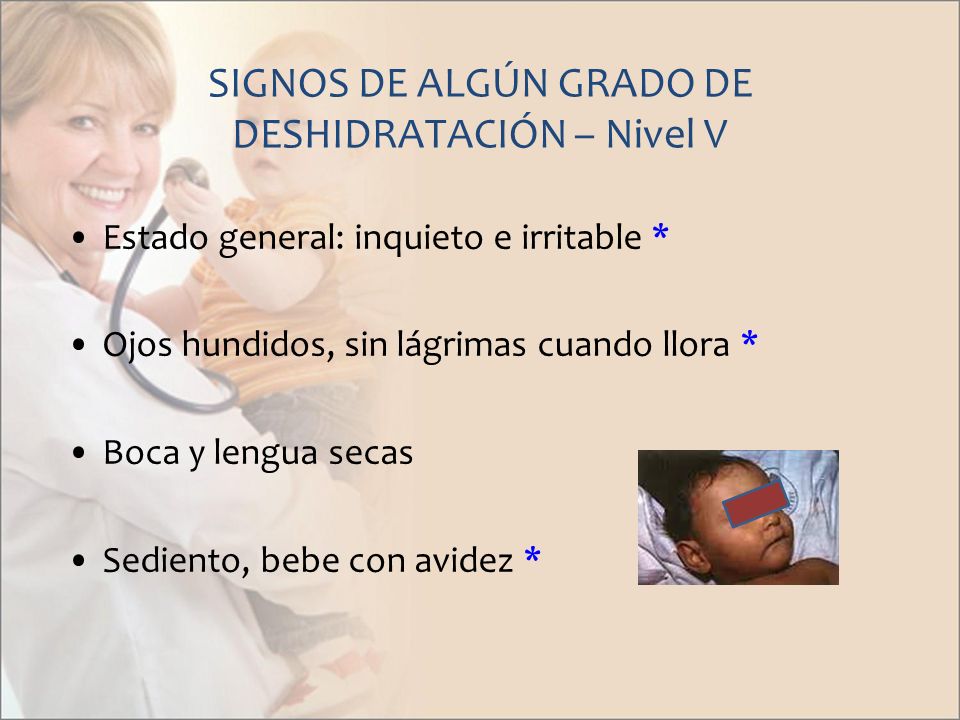 SIGNOS DE ALGÚN GRADO DE DESHIDRATACIÓN – Nivel V

• Estado general: inquieto e irritable *

• Ojos hundidos, sin lágrimas cuando llora *

• Boca y lengua secas

• Sediento, bebe con avidez *